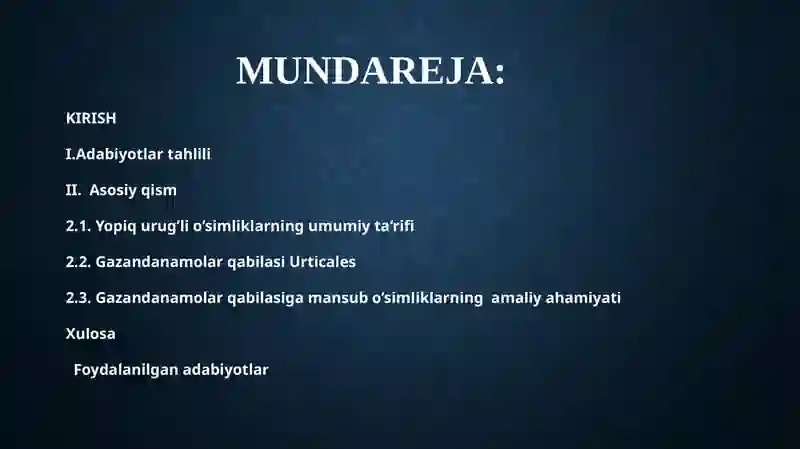 MUNDAREJA:

KIRISH

I.Adabiyotlar tahlili

II. Asosiy qism

2.1. Yopiq urug’li o’simliklarning umumiy ta’rifi

2.2. Gazandanamolar qabilasi Urticales

2.3. Gazandanamolar qabilasiga mansub o’simliklarning amaliy ahamiyati

Xulosa

Foydalanilgan adabiyotlar